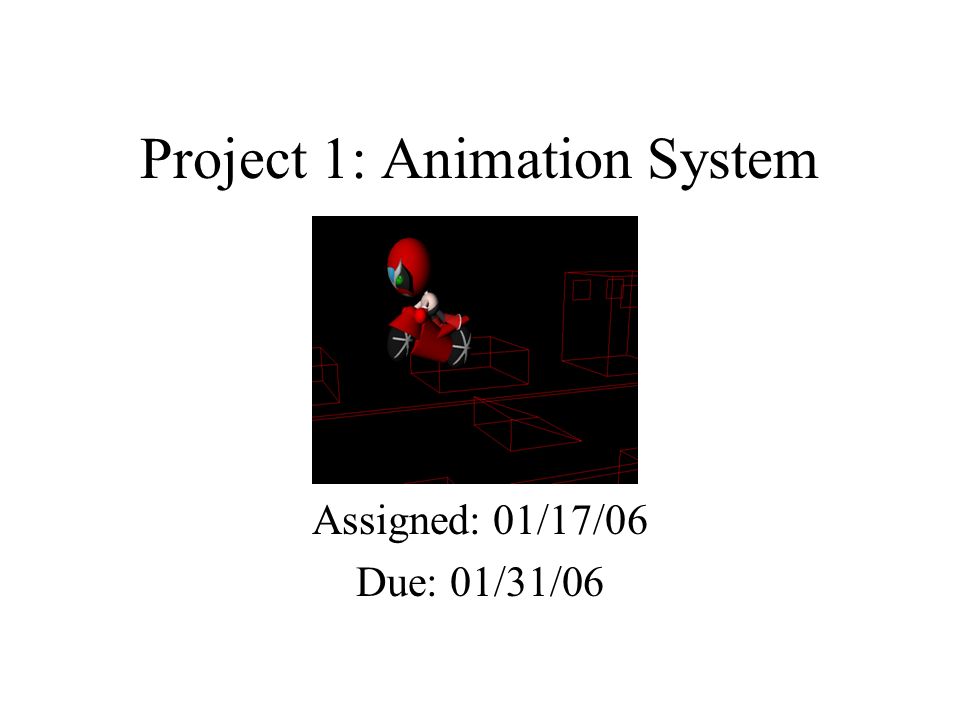 Project 1: Animation System

Assigned: 01/17/06

Due: 01/31/06